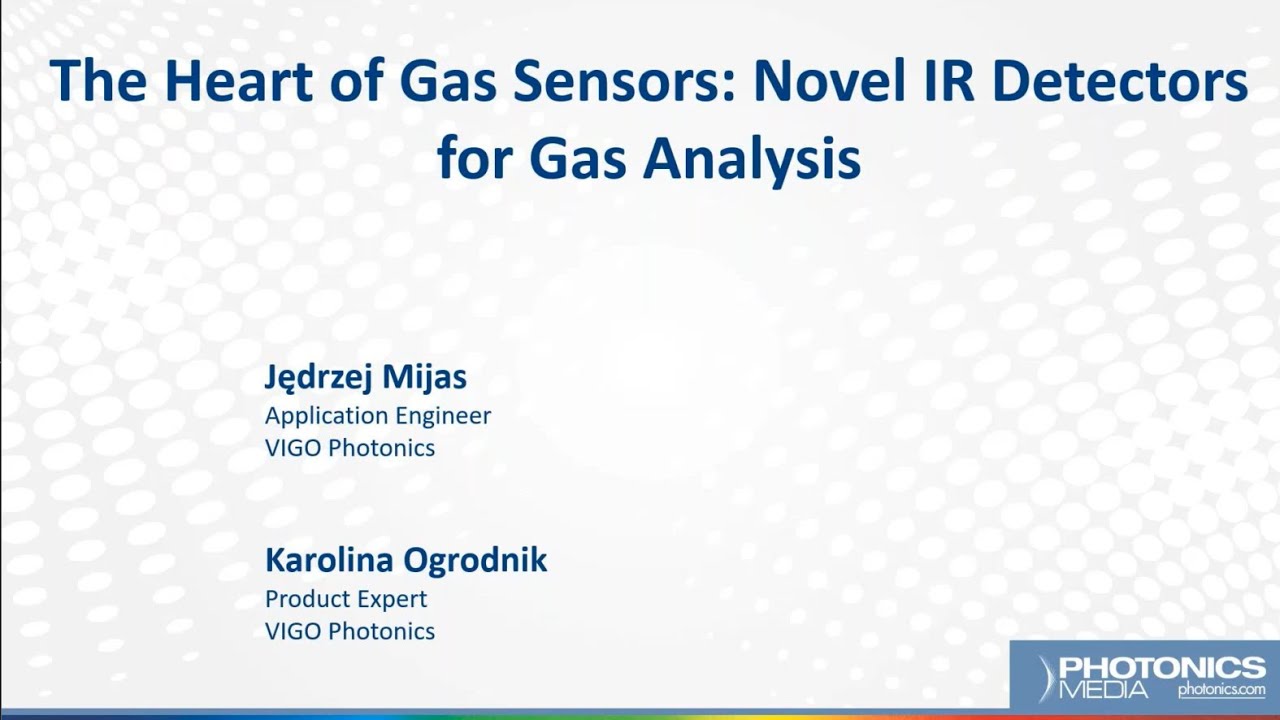 The Heart of Gas Sensors: Novel IR Detectors for Gas Analysis

Jędrzej Mijas
Application Engineer
VIGO Photonics

Karolina Ogrodnik
Product Expert
VIGO Photonics

PHOTONICS MEDIA photonics.com